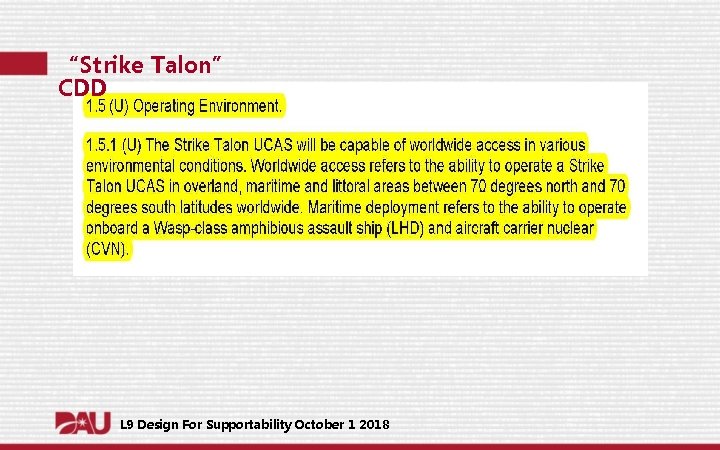 "Strike Talon" CDD

1.5 (U) Operating Environment.

1.5.1 (U) The Strike Talon UCAS will be capable of worldwide access in various environmental conditions. Worldwide access refers to the ability to operate a Strike Talon UCAS in overland, maritime and littoral areas between 70 degrees north and 70 degrees south latitudes worldwide. Maritime deployment refers to the ability to operate onboard a Wasp-class amphibious assault ship (LHD) and aircraft carrier nuclear (CVN).

DAU

L9 Design For Supportability October 1 2018